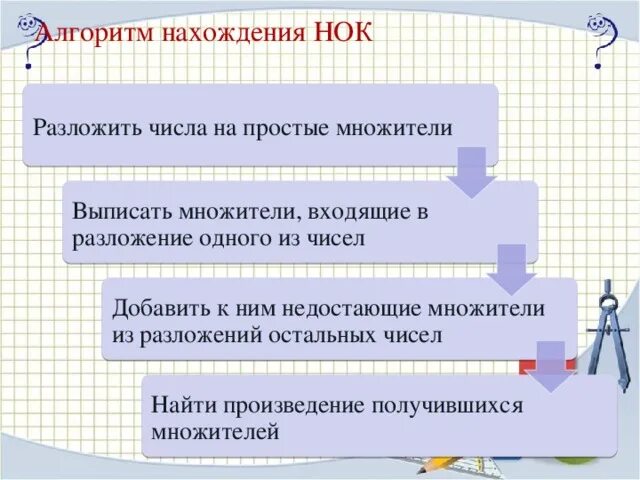 Алгоритм нахождения НОК

Разложить числа на простые множители

Выписать множители, входящие в разложение одного из чисел

Добавить к ним недостающие множители из разложений остальных чисел

Найти произведение получившихся множителей